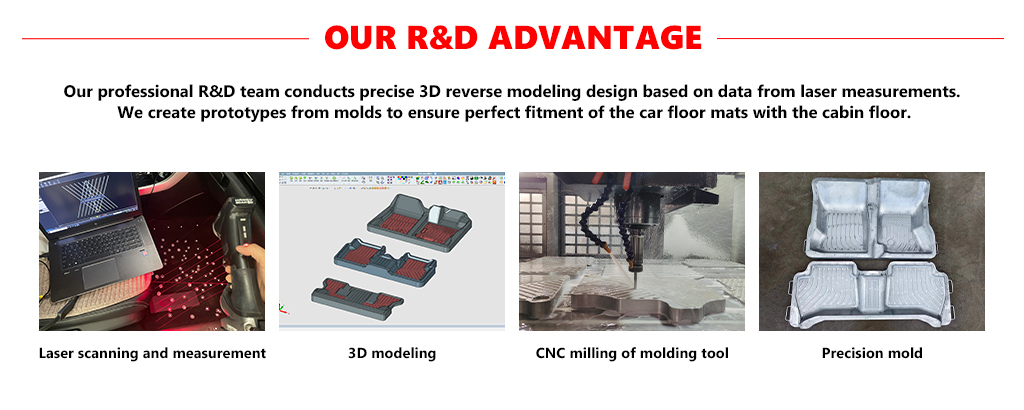 OUR R&D ADVANTAGE

Our professional R&D team conducts precise 3D reverse modeling design based on data from laser measurements. We create prototypes from molds to ensure perfect fitment of the car floor mats with the cabin floor.

Laser scanning and measurement

3D modeling

CNC milling of molding tool

Precision mold